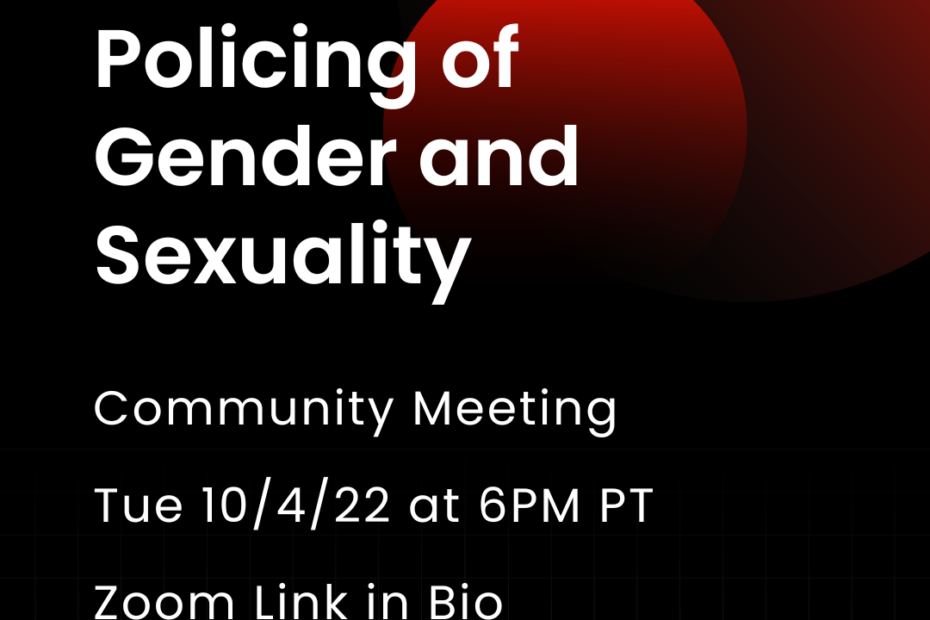 Policing of Gender and Sexuality

Community Meeting

Tue 10/4/22 at 6PM PT

Zoom Link in Bio